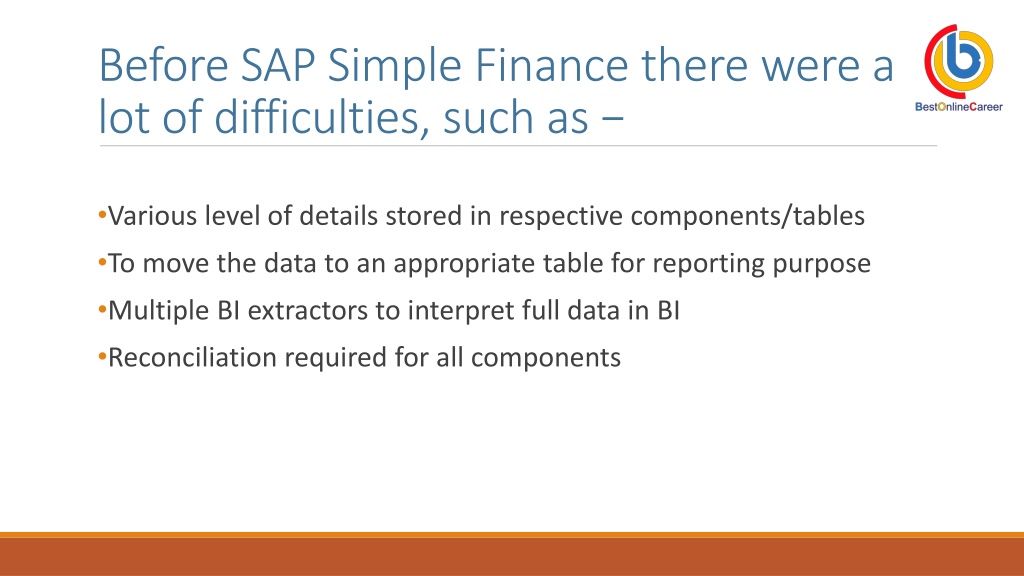 Before SAP Simple Finance there were a lot of difficulties, such as −

BestOnlineCareer

•Various level of details stored in respective components/tables
•To move the data to an appropriate table for reporting purpose
•Multiple BI extractors to interpret full data in BI
•Reconciliation required for all components